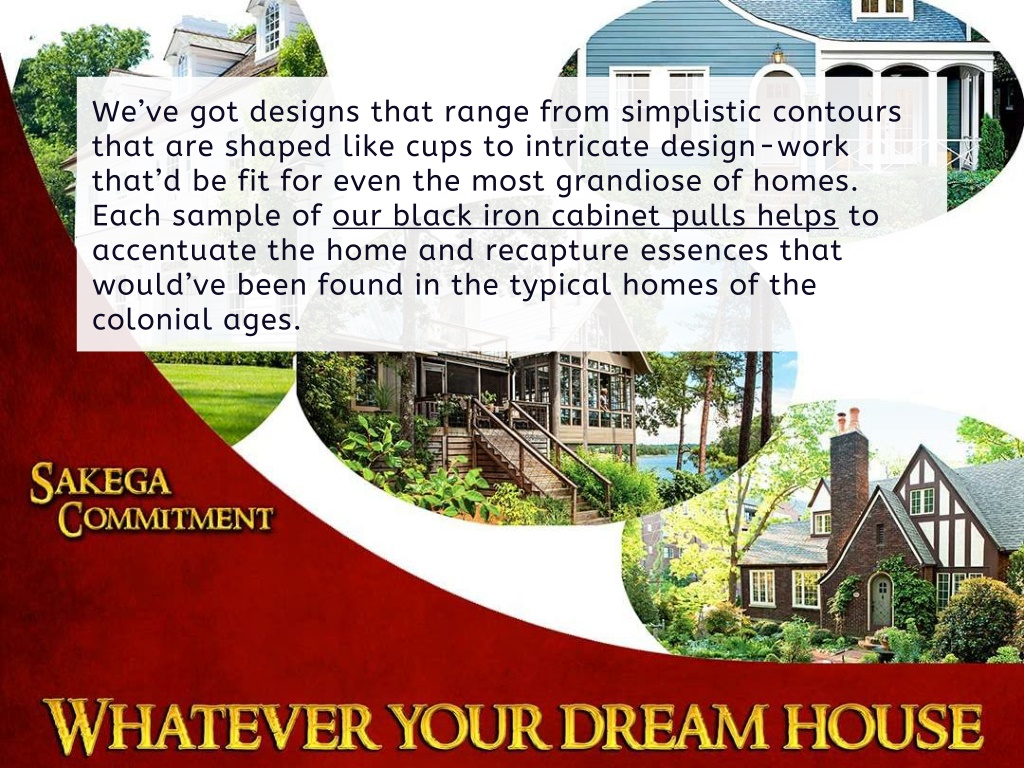 We've got designs that range from simplistic contours that are shaped like cups to intricate design-work that'd be fit for even the most grandiose of homes. Each sample of our black iron cabinet pulls helps to accentuate the home and recapture essences that would've been found in the typical homes of the colonial ages.

SAKEGA COMMITMENT

WHATEVER YOUR DREAM HOUSE